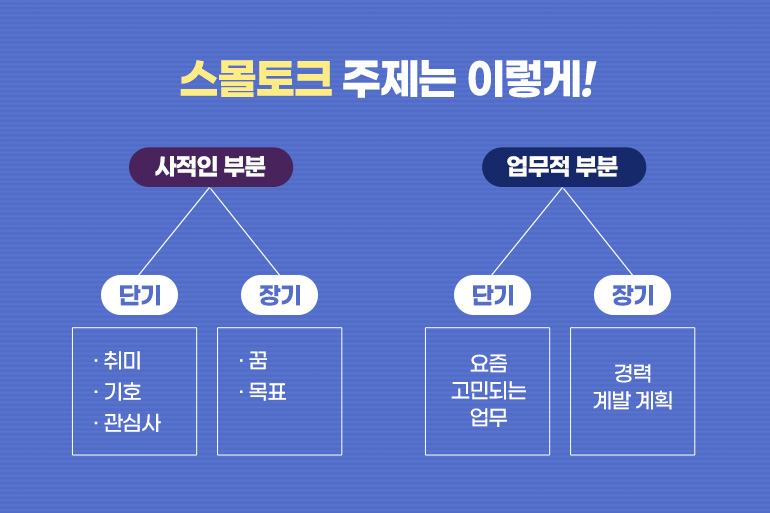 스몰토크 주제는 이렇게!

사적인 부분

단기

· 취미
· 기호
· 관심사

장기

· 꿈
· 목표

업무적 부분

단기

요즘
고민되는
업무

장기

경력
계발 계획